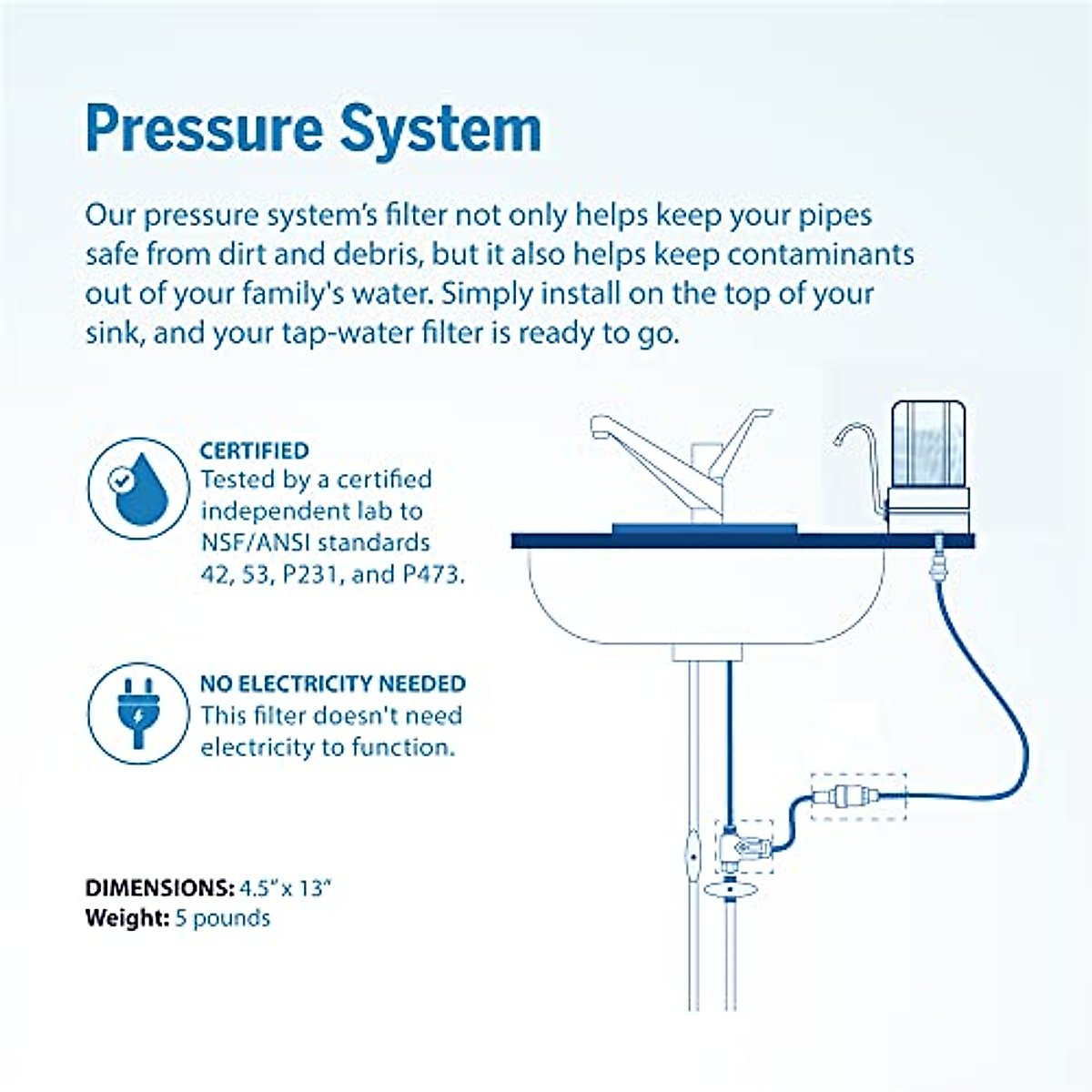 Pressure System

Our pressure system's filter not only helps keep your pipes safe from dirt and debris, but it also helps keep contaminants out of your family's water. Simply install on the top of your sink, and your tap-water filter is ready to go.

CERTIFIED
Tested by a certified independent lab to NSF/ANSI standards 42, 53, P231, and P473.

NO ELECTRICITY NEEDED
This filter doesn't need electricity to function.

DIMENSIONS: 4.5" x 13"
Weight: 5 pounds